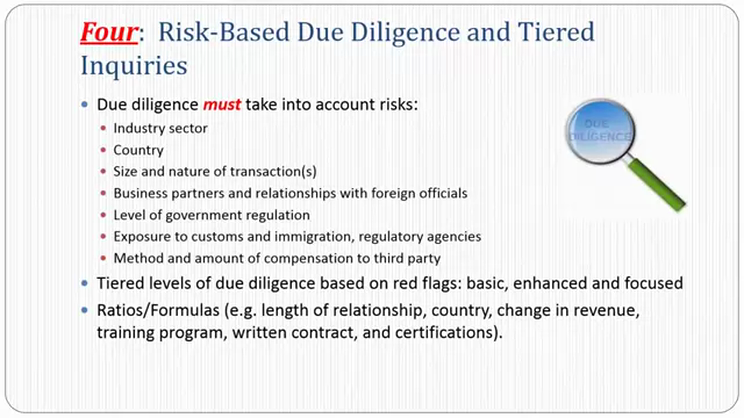 Four: Risk-Based Due Diligence and Tiered Inquiries

- Due diligence must take into account risks:
  - Industry sector
  - Country
  - Size and nature of transaction(s)
  - Business partners and relationships with foreign officials
  - Level of government regulation
  - Exposure to customs and immigration, regulatory agencies
  - Method and amount of compensation to third party
- Tiered levels of due diligence based on red flags: basic, enhanced and focused
- Ratios/Formulas (e.g. length of relationship, country, change in revenue, training program, written contract, and certifications).

DUE DILIGENCE